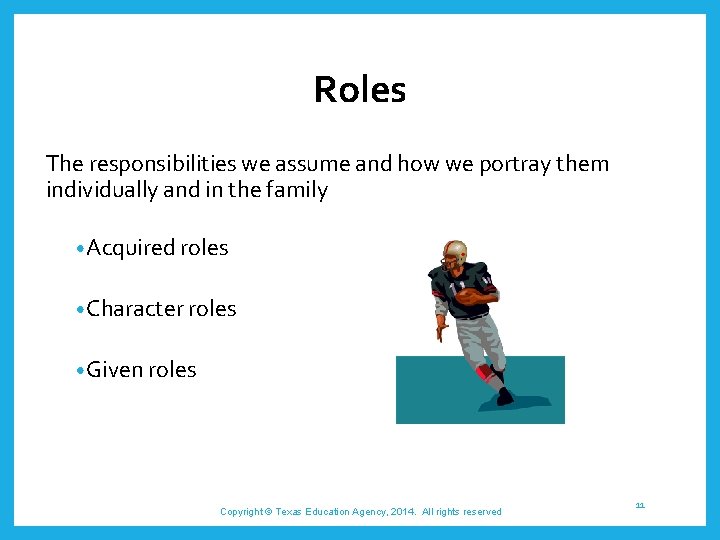 Roles

The responsibilities we assume and how we portray them individually and in the family

•Acquired roles

•Character roles

•Given roles

Copyright © Texas Education Agency, 2014. All rights reserved

11